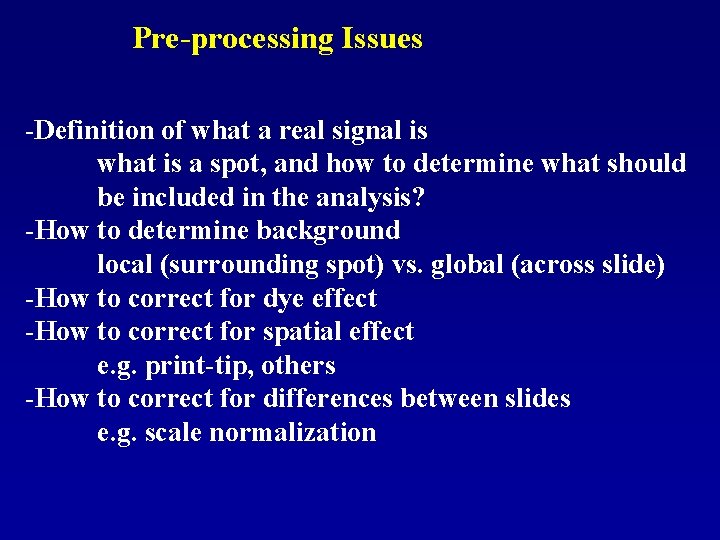 Pre-processing Issues

-Definition of what a real signal is
what is a spot, and how to determine what should be included in the analysis?
-How to determine background
local (surrounding spot) vs. global (across slide)
-How to correct for dye effect
-How to correct for spatial effect
e.g. print-tip, others
-How to correct for differences between slides
e.g. scale normalization